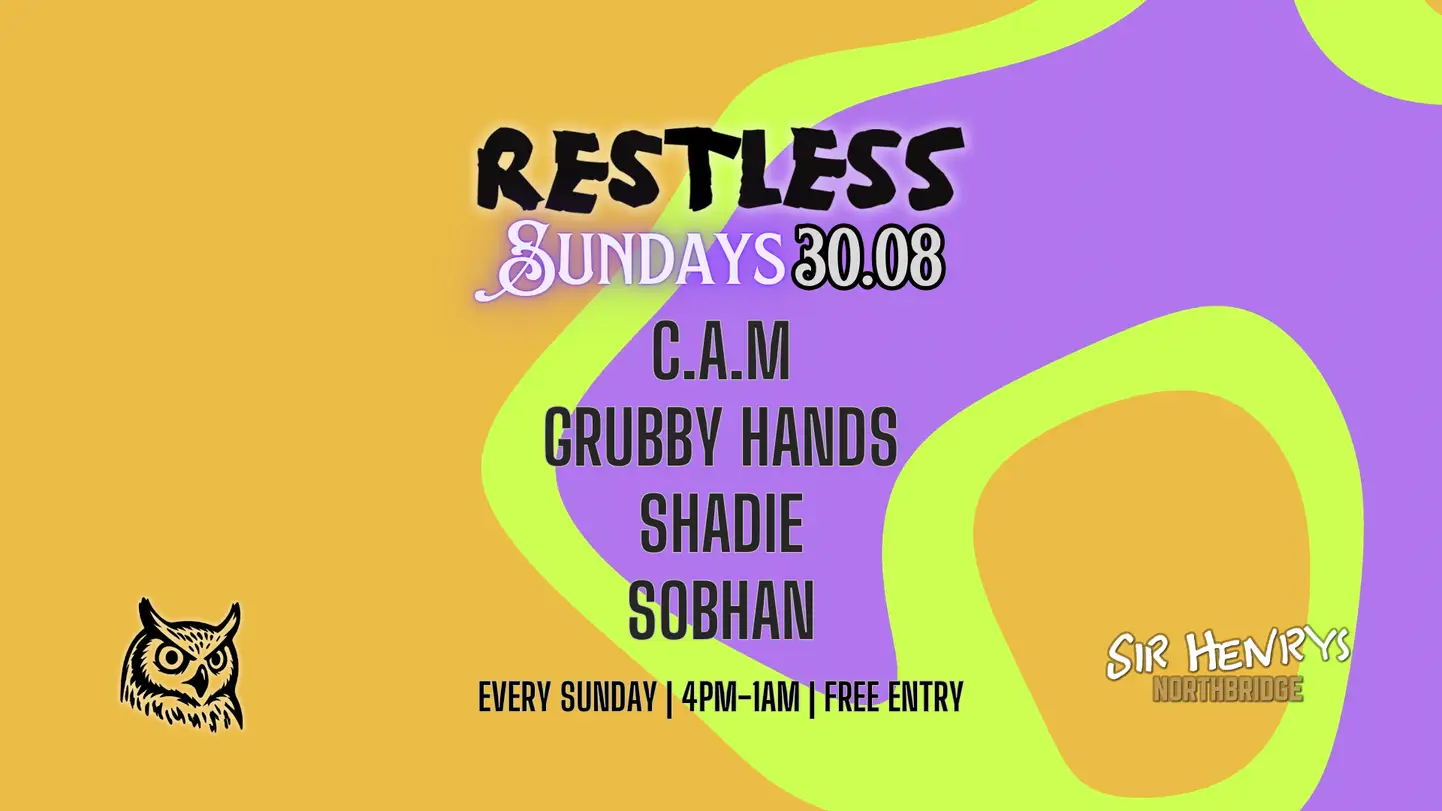 RESTLESS
SUNDAYS 30.08

C.A.M
GRUBBY HANDS
SHADIE
SOBHAN

EVERY SUNDAY | 4PM-1AM | FREE ENTRY

SIR HENRYS
NORTHBRIDGE